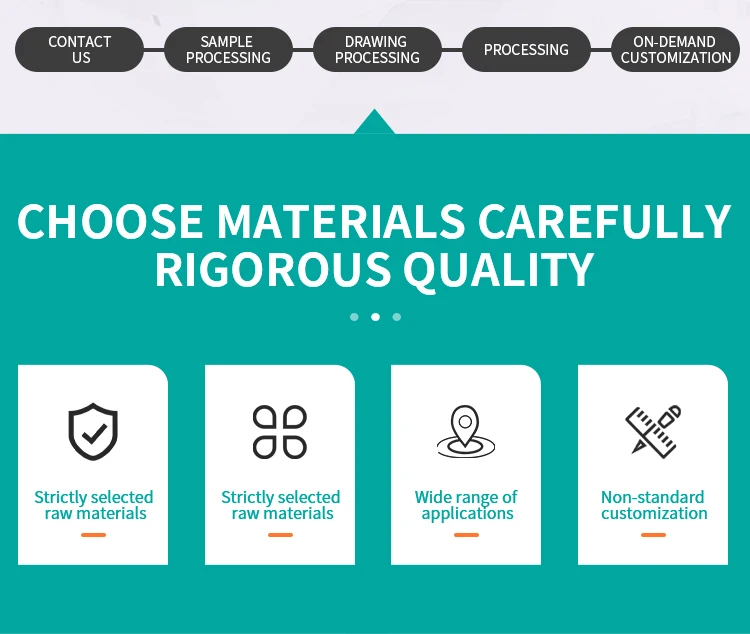 CONTACT US

SAMPLE PROCESSING

DRAWING PROCESSING

PROCESSING

ON-DEMAND CUSTOMIZATION

CHOOSE MATERIALS CAREFULLY
RIGOROUS QUALITY

Strictly selected raw materials

Strictly selected raw materials

Wide range of applications

Non-standard customization